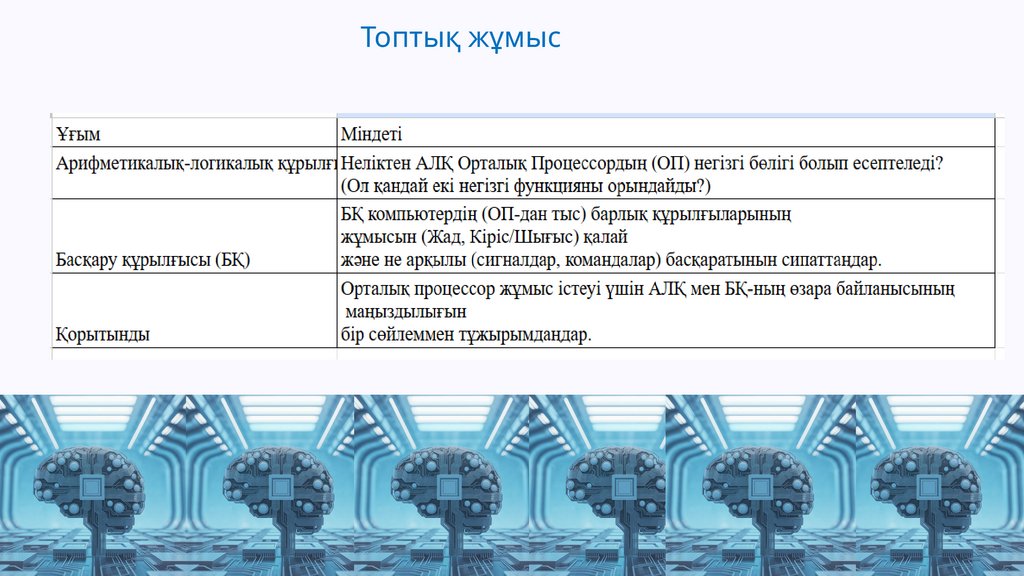 Топтық жұмыс

| Ұғым | Міндеті |
|---|---|
| Арифметикалық-логикалық құрылғ | Неліктен АЛҚ Орталық Процессордың (ОП) негізгі бөлігі болып есептеледі? (Ол қандай екі негізгі функцияны орындайды?) |
| Басқару құрылғысы (БҚ) | БҚ компьютердің (ОП-дан тыс) барлық құрылғыларының жұмысын (Жад, Кіріс/Шығыс) қалай және не арқылы (сигналдар, командалар) басқаратынын сипаттаңдар. |
| Қорытынды | Орталық процессор жұмыс істеуі үшін АЛҚ мен БҚ-ның өзара байланысының маңыздылығын бір сөйлеммен тұжырымдаңдар. |